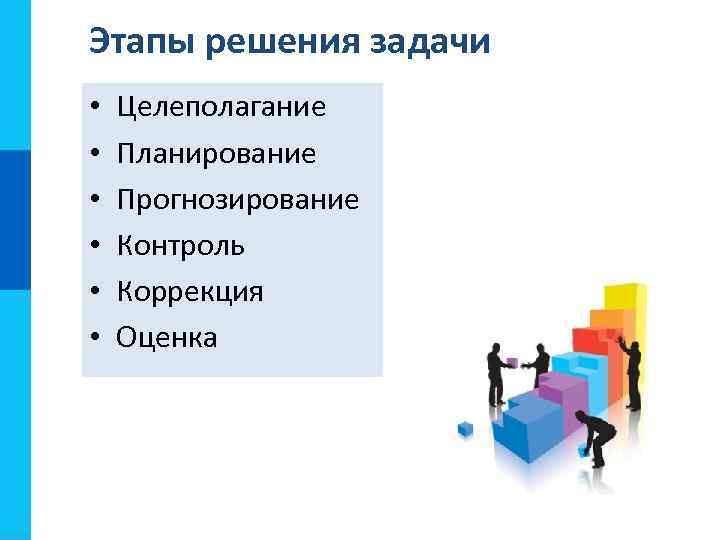 Этапы решения задачи

• Целеполагание
• Планирование
• Прогнозирование
• Контроль
• Коррекция
• Оценка